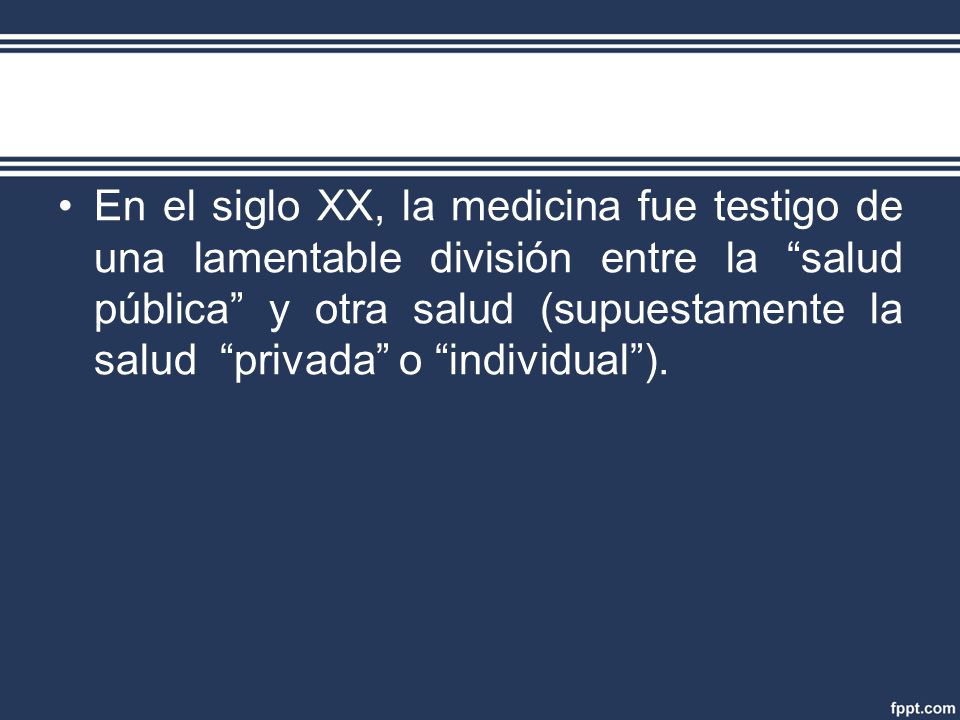 • En el siglo XX, la medicina fue testigo de una lamentable división entre la “salud pública” y otra salud (supuestamente la salud “privada” o “individual”).

fppt.com